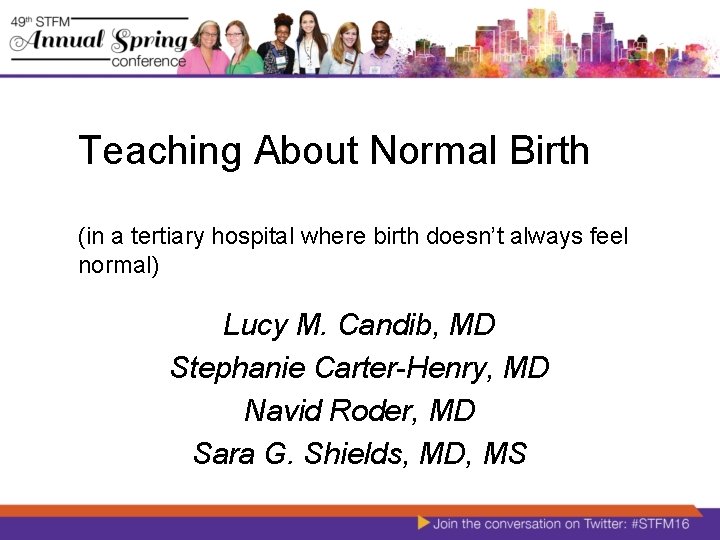 49th STFM Annual Spring conference

Teaching About Normal Birth

(in a tertiary hospital where birth doesn't always feel normal)

Lucy M. Candib, MD
Stephanie Carter-Henry, MD
Navid Roder, MD
Sara G. Shields, MD, MS

Join the conversation on Twitter: #STFM16